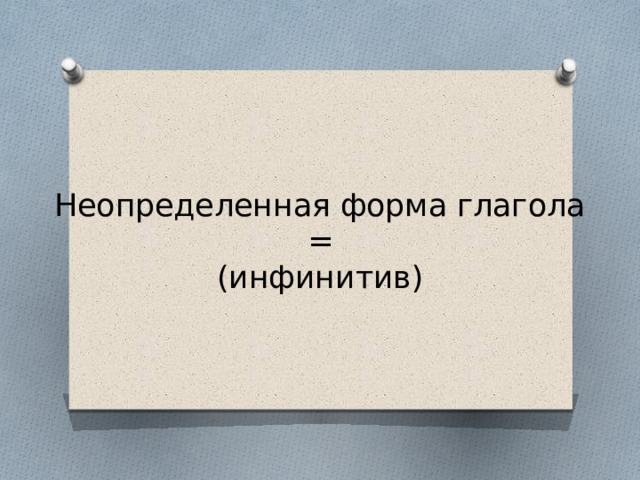 Неопределенная форма глагола
=
(инфинитив)